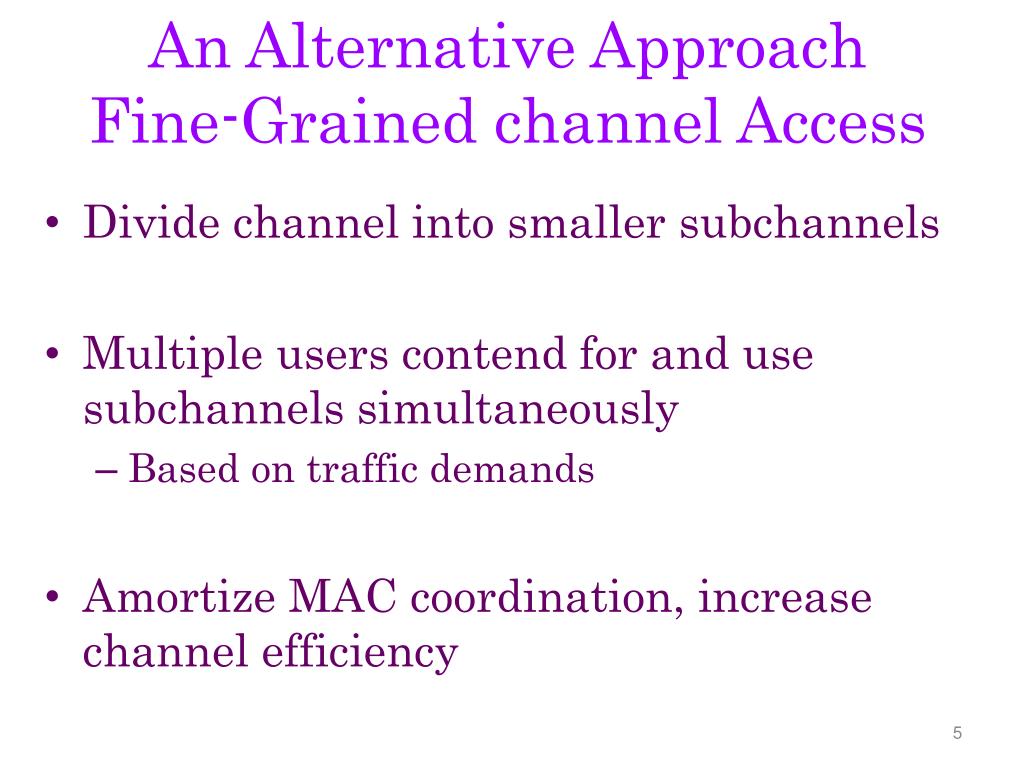 An Alternative Approach
Fine-Grained channel Access

• Divide channel into smaller subchannels

• Multiple users contend for and use subchannels simultaneously
– Based on traffic demands

• Amortize MAC coordination, increase channel efficiency

5